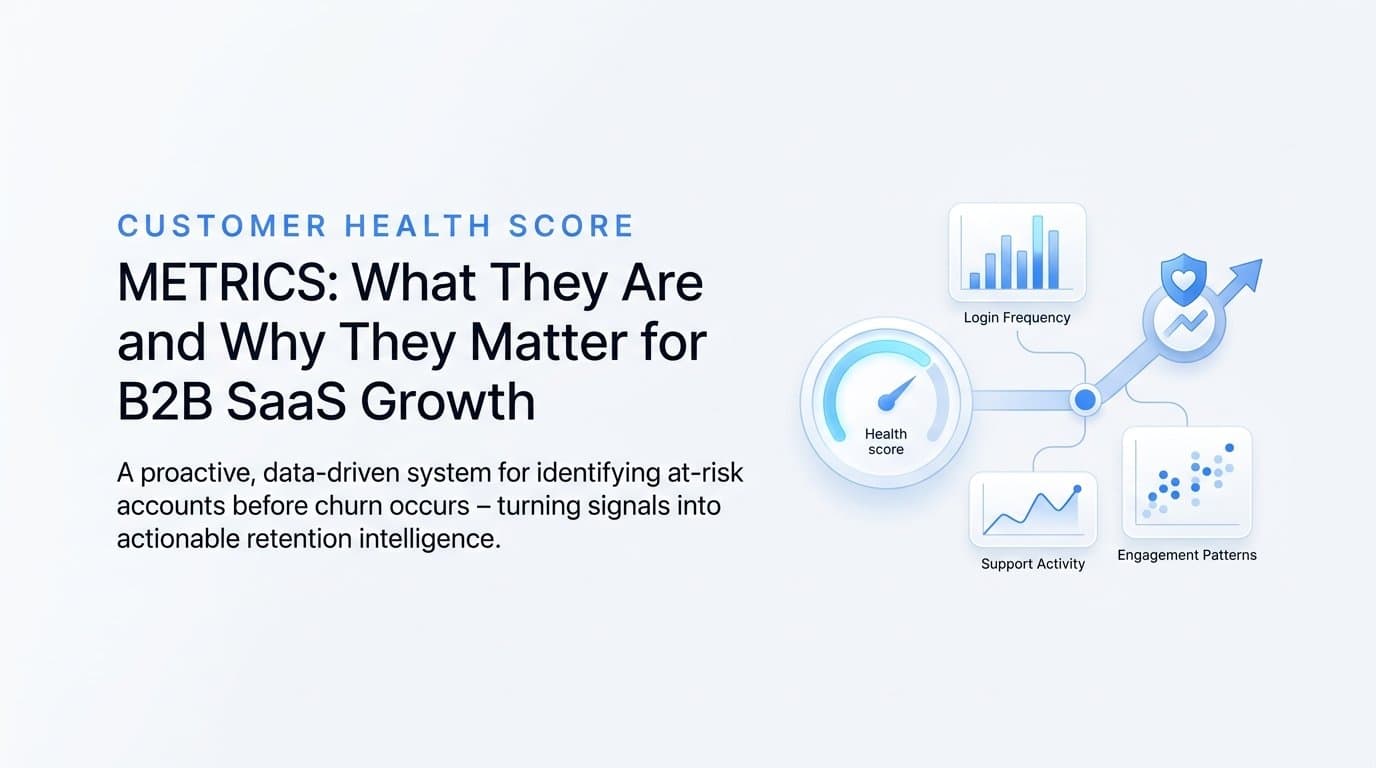 CUSTOMER HEALTH SCORE

METRICS: What They Are and Why They Matter for B2B SaaS Growth

A proactive, data-driven system for identifying at-risk accounts before churn occurs – turning signals into actionable retention intelligence.

Login Frequency

Health score

Support Activity

Engagement Patterns